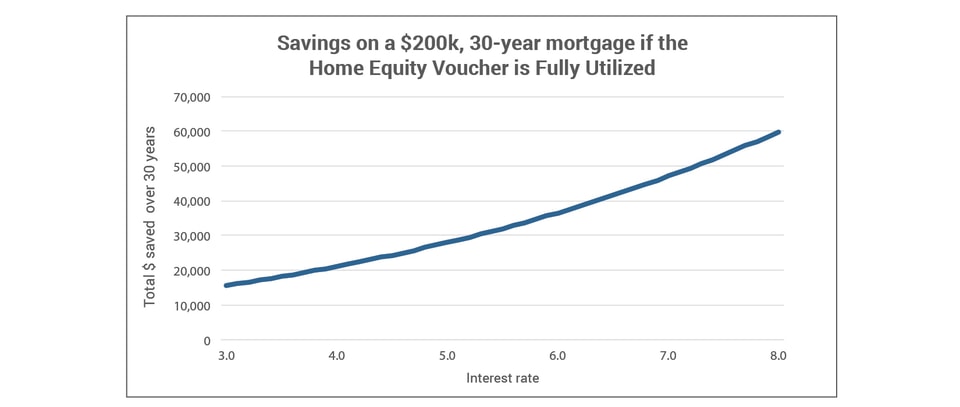 Savings on a \$200k, 30-year mortgage if the Home Equity Voucher is Fully Utilized

Total \$ saved over 30 years

70,000
60,000
50,000
40,000
30,000
20,000
10,000
0

3.0
4.0
5.0
6.0
7.0
8.0

Interest rate